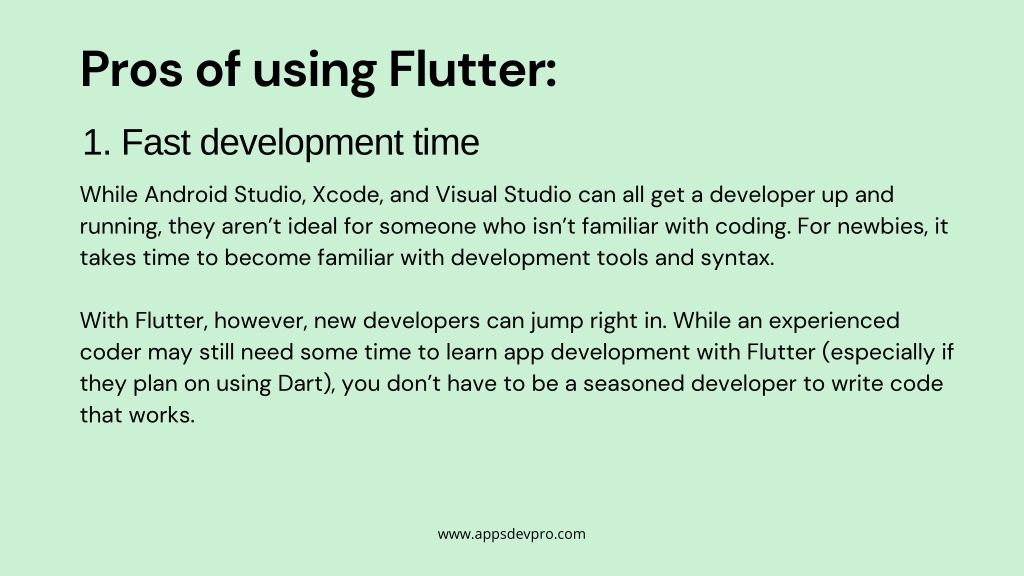 Pros of using Flutter:

1. Fast development time

While Android Studio, Xcode, and Visual Studio can all get a developer up and running, they aren't ideal for someone who isn't familiar with coding. For newbies, it takes time to become familiar with development tools and syntax.

With Flutter, however, new developers can jump right in. While an experienced coder may still need some time to learn app development with Flutter (especially if they plan on using Dart), you don't have to be a seasoned developer to write code that works.

www.appsdevpro.com